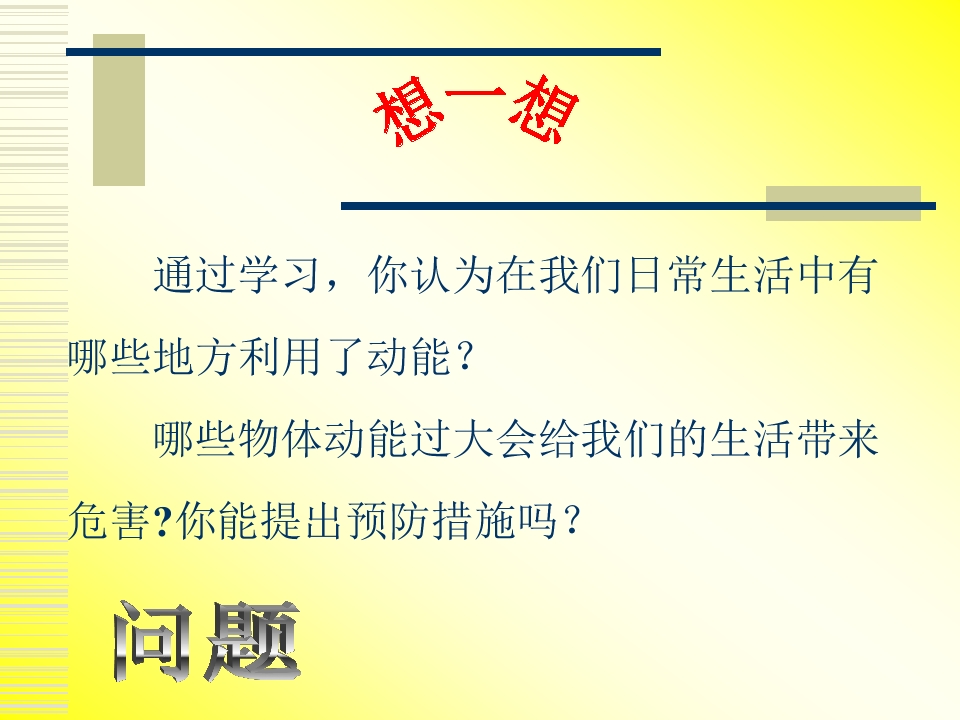 想一想

通过学习，你认为在我们日常生活中有哪些地方利用了动能？

哪些物体动能过大会给我们的生活带来危害?你能提出预防措施吗？

问题